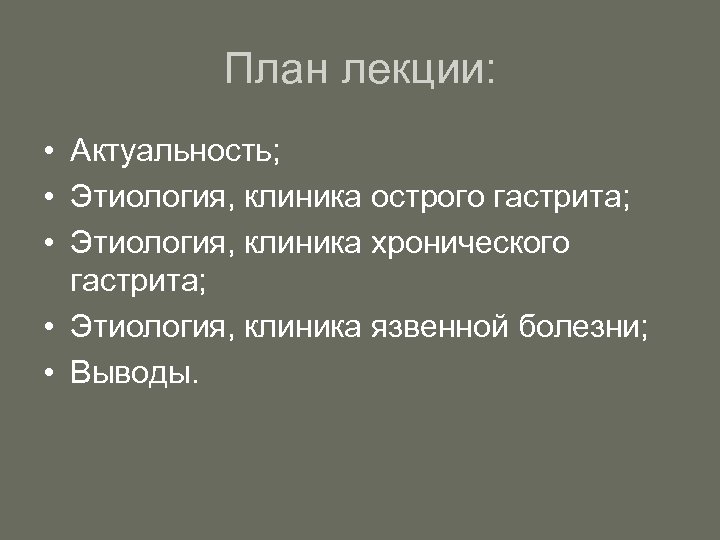 План лекции:

• Актуальность;
• Этиология, клиника острого гастрита;
• Этиология, клиника хронического гастрита;
• Этиология, клиника язвенной болезни;
• Выводы.